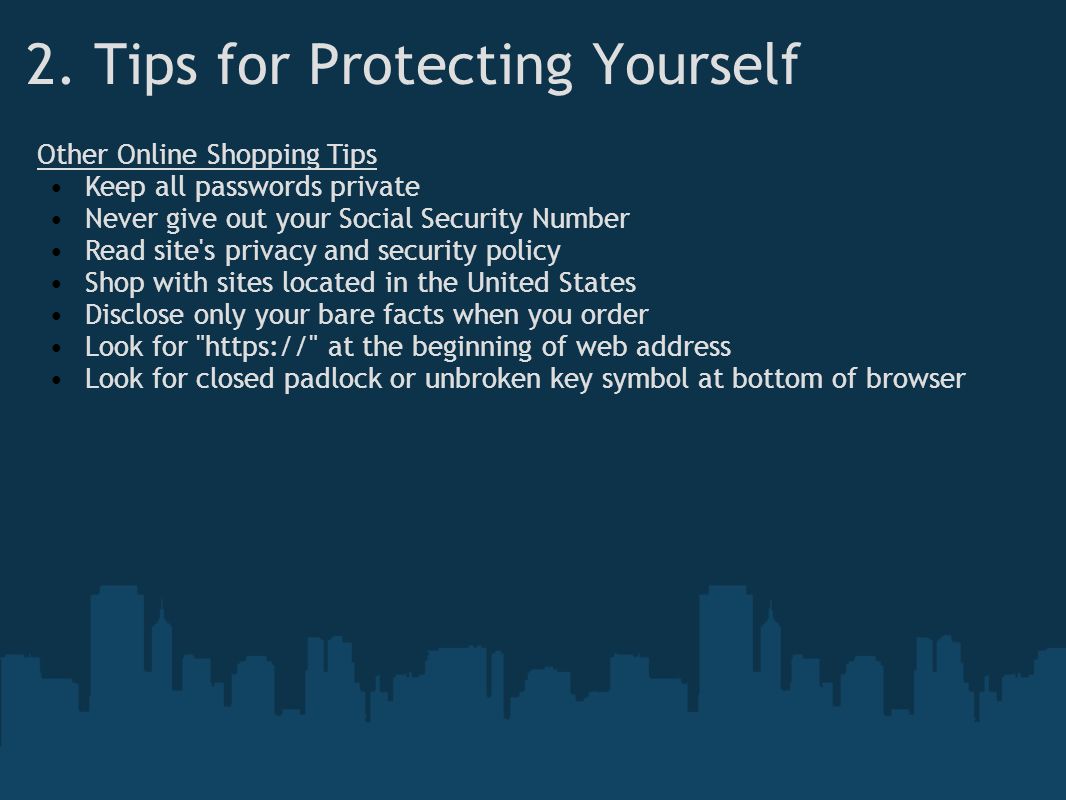 2. Tips for Protecting Yourself

Other Online Shopping Tips
- Keep all passwords private
- Never give out your Social Security Number
- Read site's privacy and security policy
- Shop with sites located in the United States
- Disclose only your bare facts when you order
- Look for "https://" at the beginning of web address
- Look for closed padlock or unbroken key symbol at bottom of browser